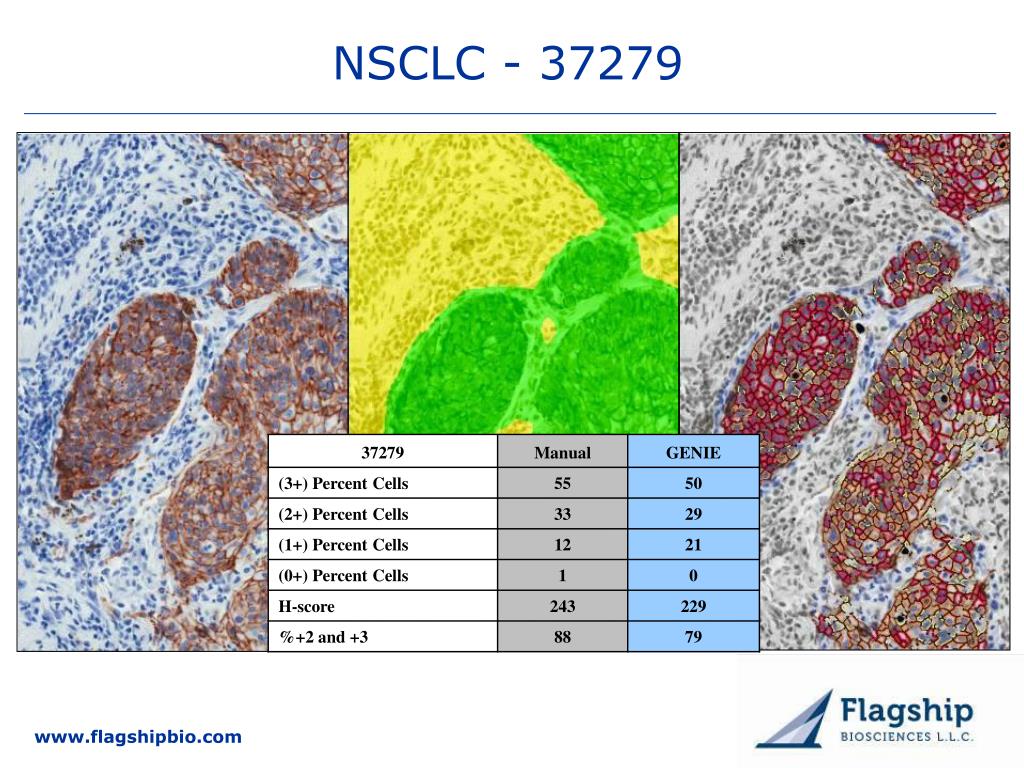 NSCLC - 37279

| 37279 | Manual | GENIE |
|---|---|---|
| (3+) Percent Cells | 55 | 50 |
| (2+) Percent Cells | 33 | 29 |
| (1+) Percent Cells | 12 | 21 |
| (0+) Percent Cells | 1 | 0 |
| H-score | 243 | 229 |
| %+2 and +3 | 88 | 79 |

www.flagshipbio.com

Flagship
BIOSCIENCES L.L.C.